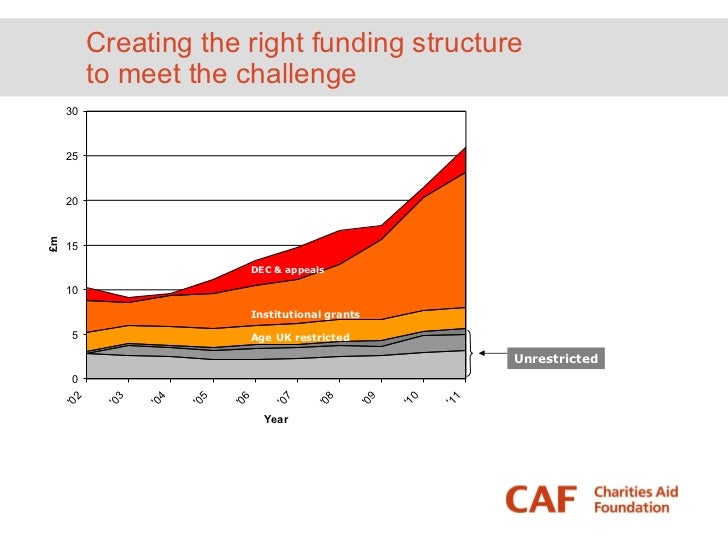 Creating the right funding structure to meet the challenge

30
25
20
15
10
5
0
£m

DEC & appeals
Institutional grants
Age UK restricted
Unrestricted

'02 '03 '04 '05 '06 '07 '08 '09 '10 '11
Year

CAF Charities Aid Foundation